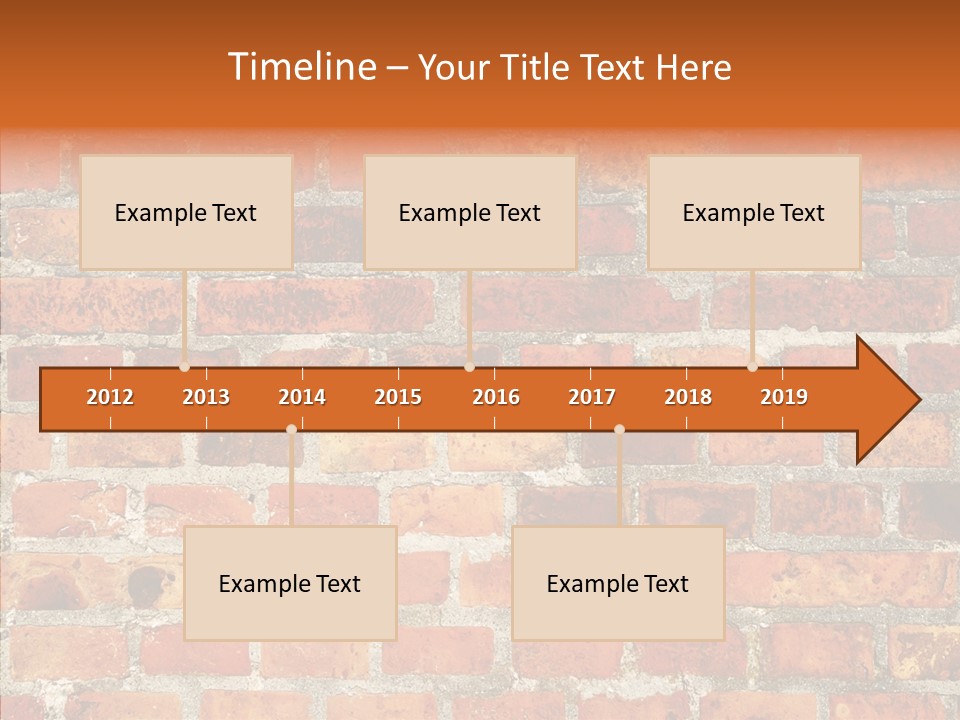 Timeline – Your Title Text Here

Example Text

Example Text

Example Text

2012 2013 2014 2015 2016 2017 2018 2019

Example Text

Example Text